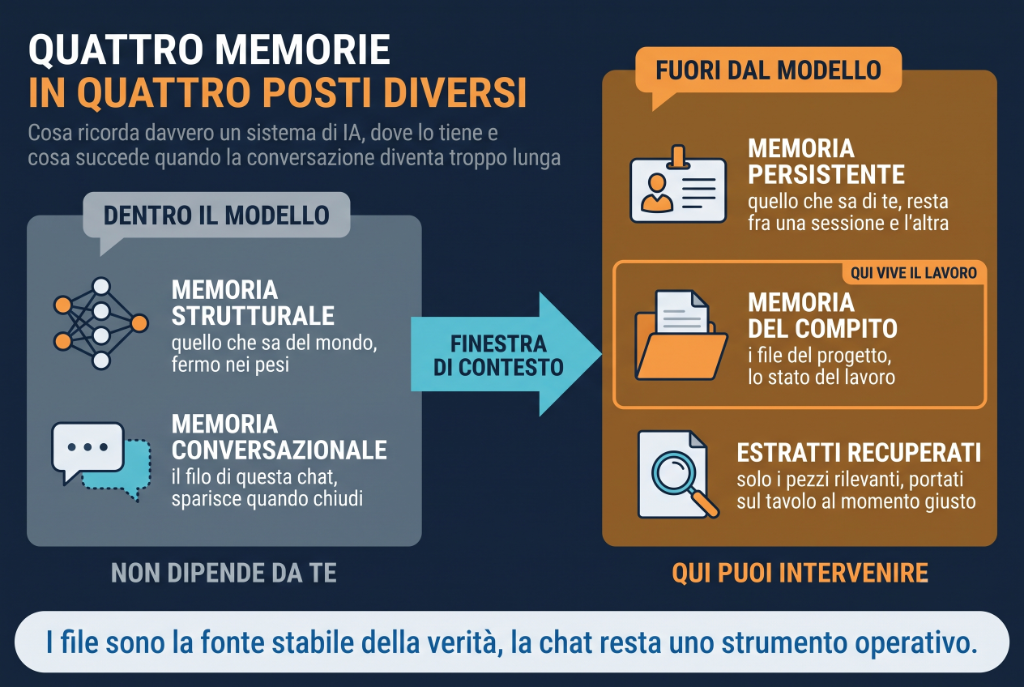 QUATTRO MEMORIE
IN QUATTRO POSTI DIVERSI

Cosa ricorda davvero un sistema di IA, dove lo tiene e cosa succede quando la conversazione diventa troppo lunga

DENTRO IL MODELLO

MEMORIA STRUTTURALE
quello che sa del mondo, fermo nei pesi

MEMORIA CONVERSAZIONALE
il filo di questa chat, sparisce quando chiudi

NON DIPENDE DA TE

FINESTRA DI CONTESTO

FUORI DAL MODELLO

MEMORIA PERSISTENTE
quello che sa di te, resta fra una sessione e l'altra

QUI VIVE IL LAVORO

MEMORIA DEL COMPITO
i file del progetto, lo stato del lavoro

ESTRATTI RECUPERATI
solo i pezzi rilevanti, portati sul tavolo al momento giusto

QUI PUOI INTERVENIRE

I file sono la fonte stabile della verità, la chat resta uno strumento operativo.